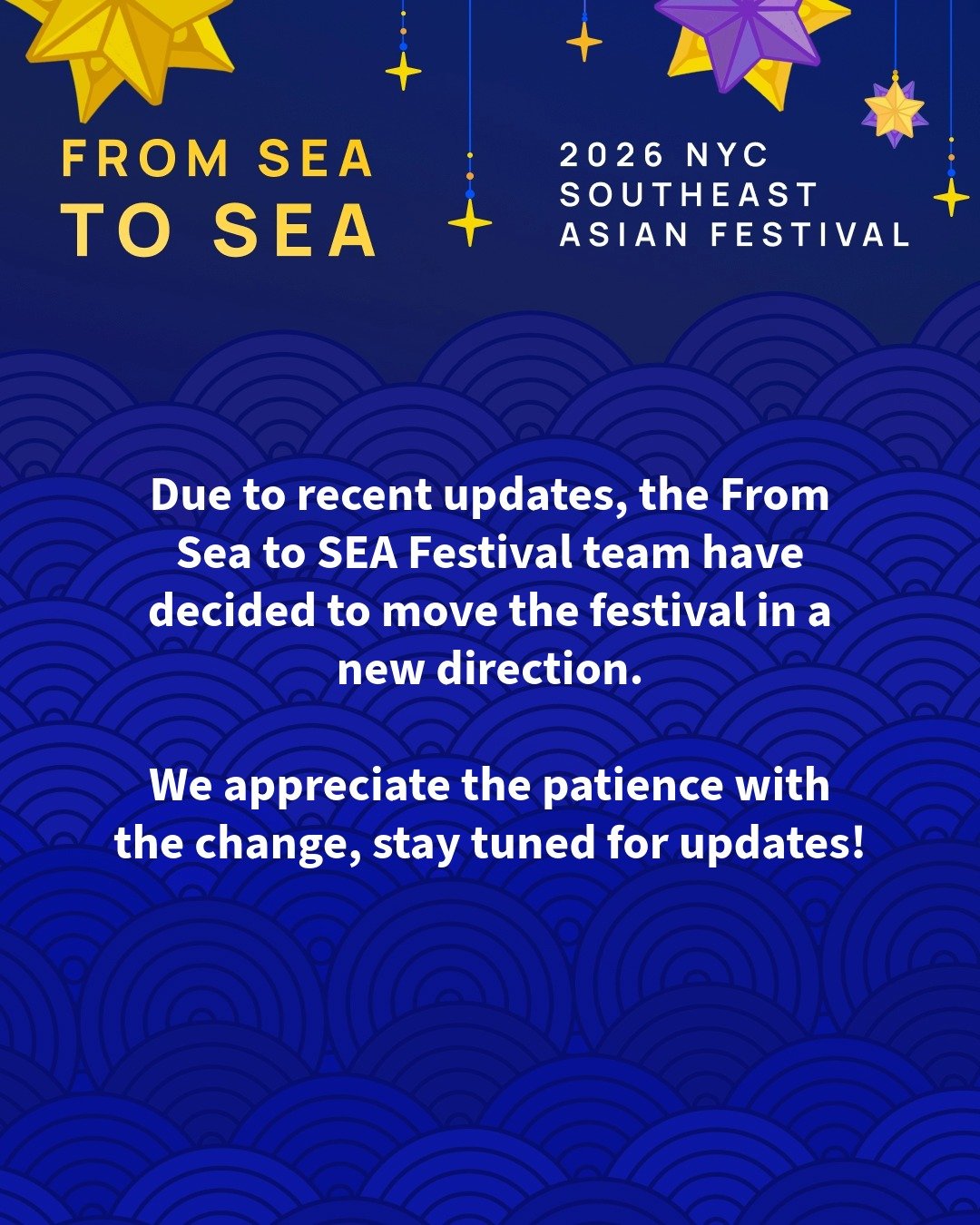 FROM SEA
TO SEA

2026 NYC
SOUTHEAST
ASIAN FESTIVAL

Due to recent updates, the From Sea to SEA Festival team have decided to move the festival in a new direction.

We appreciate the patience with the change, stay tuned for updates!